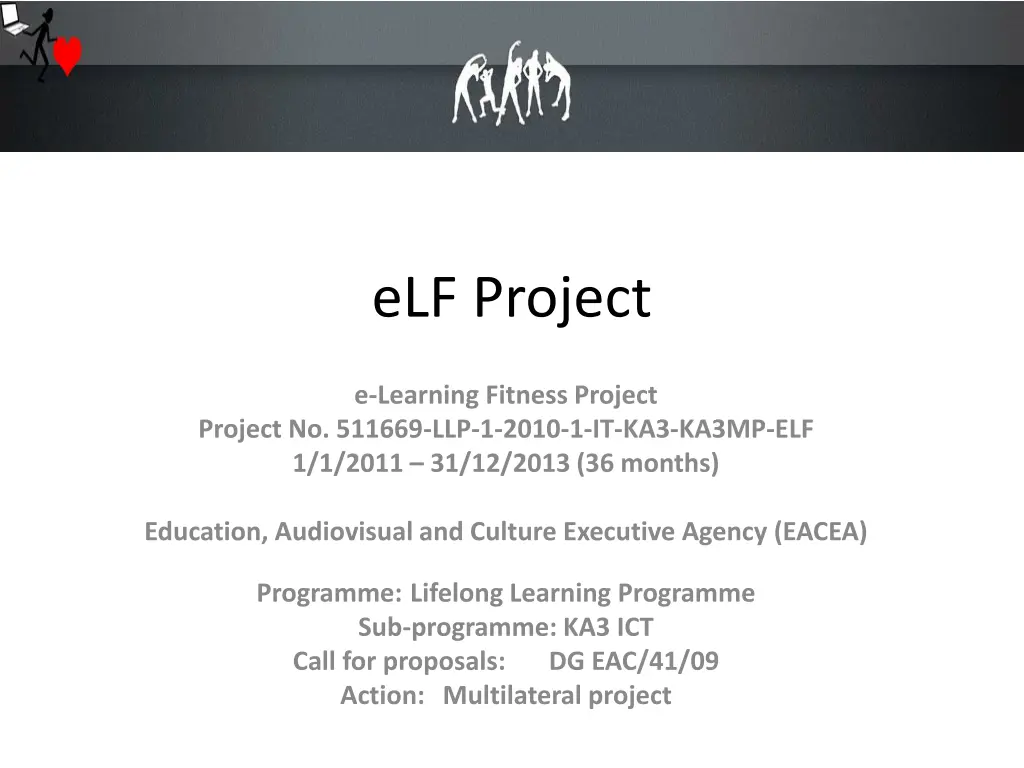 eLF Project

e-Learning Fitness Project
Project No. 511669-LLP-1-2010-1-IT-KA3-KA3MP-ELF
1/1/2011 – 31/12/2013 (36 months)

Education, Audiovisual and Culture Executive Agency (EACEA)

Programme: Lifelong Learning Programme
Sub-programme: KA3 ICT
Call for proposals: DG EAC/41/09
Action: Multilateral project